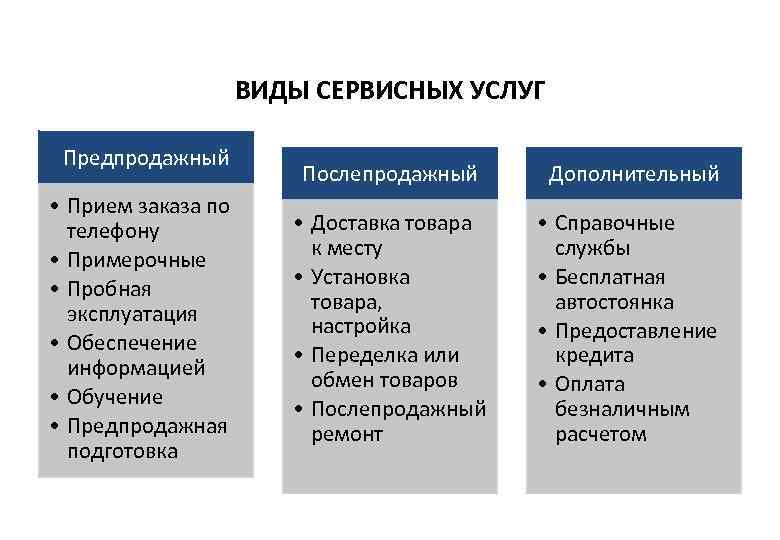 ВИДЫ СЕРВИСНЫХ УСЛУГ

Предпродажный

• Прием заказа по телефону
• Примерочные
• Пробная эксплуатация
• Обеспечение информацией
• Обучение
• Предпродажная подготовка

Послепродажный

• Доставка товара к месту
• Установка товара, настройка
• Переделка или обмен товаров
• Послепродажный ремонт

Дополнительный

• Справочные службы
• Бесплатная автостоянка
• Предоставление кредита
• Оплата безналичным расчетом